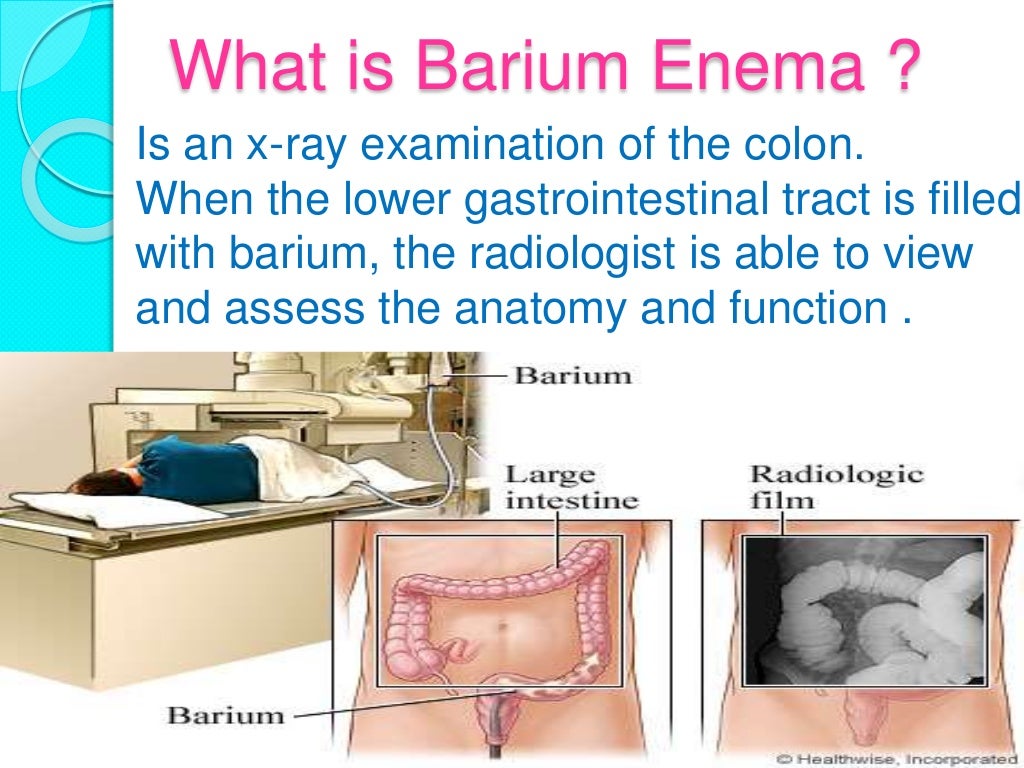 What is Barium Enema ?

Is an x-ray examination of the colon. When the lower gastrointestinal tract is filled with barium, the radiologist is able to view and assess the anatomy and function .

Barium

Large intestine

Radiologic film

Barium

© Healthwise, Incorporated